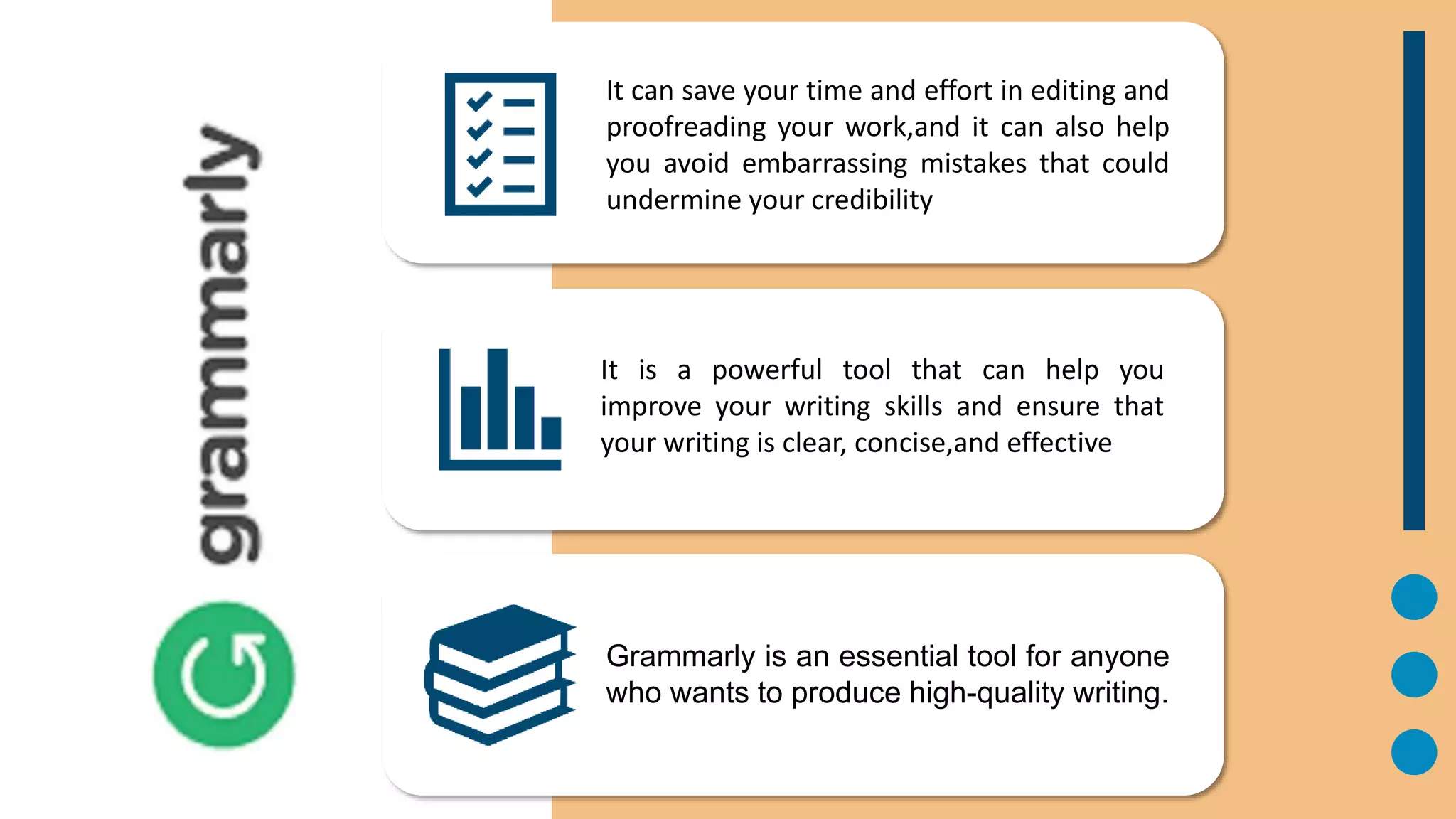 grammarly

It can save your time and effort in editing and proofreading your work,and it can also help you avoid embarrassing mistakes that could undermine your credibility

It is a powerful tool that can help you improve your writing skills and ensure that your writing is clear, concise,and effective

Grammarly is an essential tool for anyone who wants to produce high-quality writing.